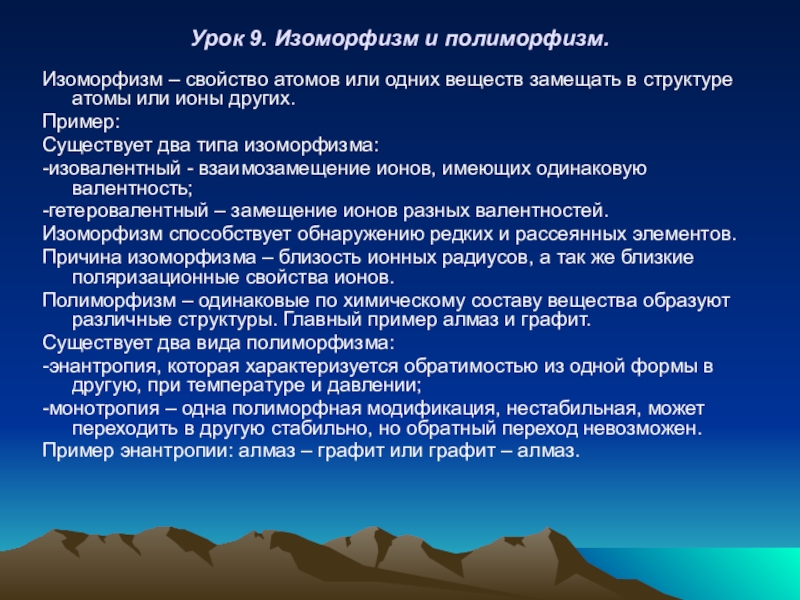 Урок 9. Изоморфизм и полиморфизм.

Изоморфизм – свойство атомов или одних веществ замещать в структуре атомы или ионы других.

Пример:

Существует два типа изоморфизма:

-изовалентный - взаимозамещение ионов, имеющих одинаковую валентность;

-гетеровалентный – замещение ионов разных валентностей.

Изоморфизм способствует обнаружению редких и рассеянных элементов.

Причина изоморфизма – близость ионных радиусов, а так же близкие поляризационные свойства ионов.

Полиморфизм – одинаковые по химическому составу вещества образуют различные структуры. Главный пример алмаз и графит.

Существует два вида полиморфизма:

-энантропия, которая характеризуется обратимостью из одной формы в другую, при температуре и давлении;

-монотропия – одна полиморфная модификация, нестабильная, может переходить в другую стабильно, но обратный переход невозможен.

Пример энантропии: алмаз – графит или графит – алмаз.